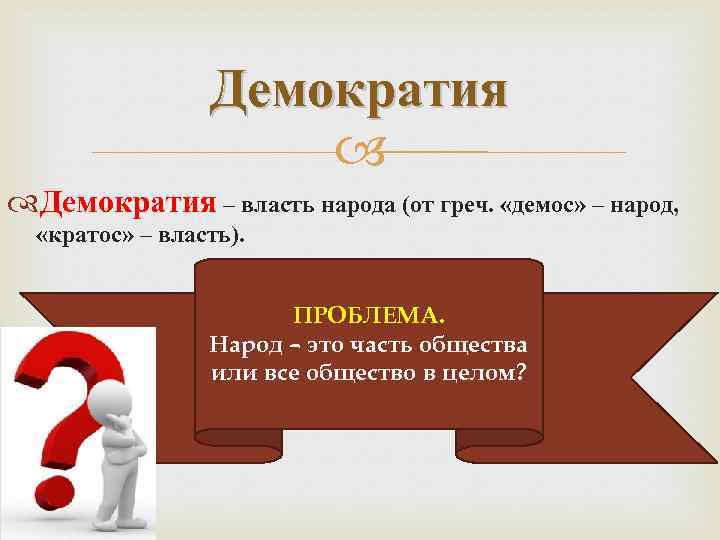 Демократия

Демократия – власть народа (от греч. «демос» – народ, «кратос» – власть).

ПРОБЛЕМА.
Народ – это часть общества или все общество в целом?